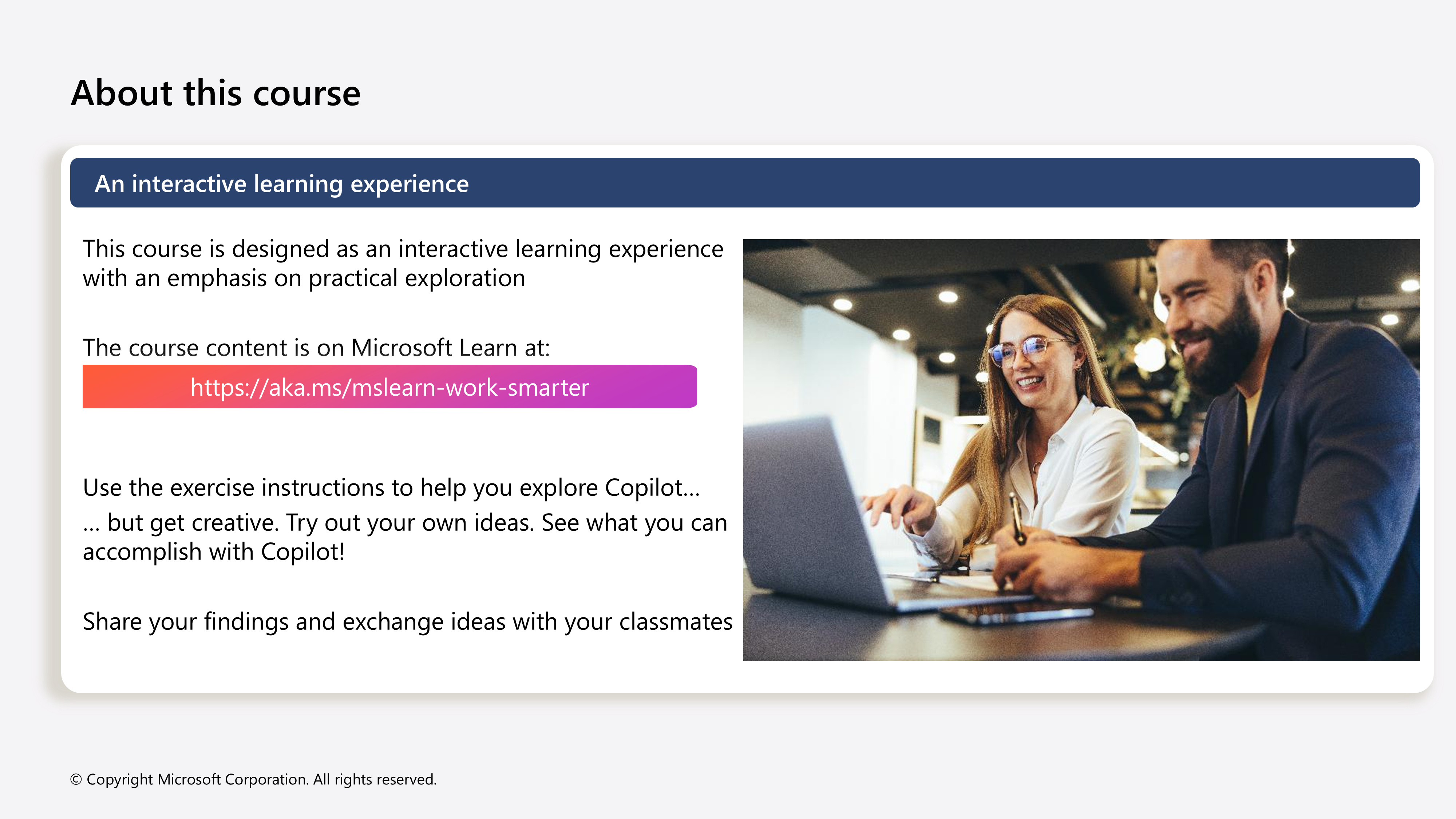 About this course

An interactive learning experience

This course is designed as an interactive learning experience with an emphasis on practical exploration

The course content is on Microsoft Learn at:

https://aka.ms/mslearn-work-smarter

Use the exercise instructions to help you explore Copilot...

... but get creative. Try out your own ideas. See what you can accomplish with Copilot!

Share your findings and exchange ideas with your classmates

© Copyright Microsoft Corporation. All rights reserved.